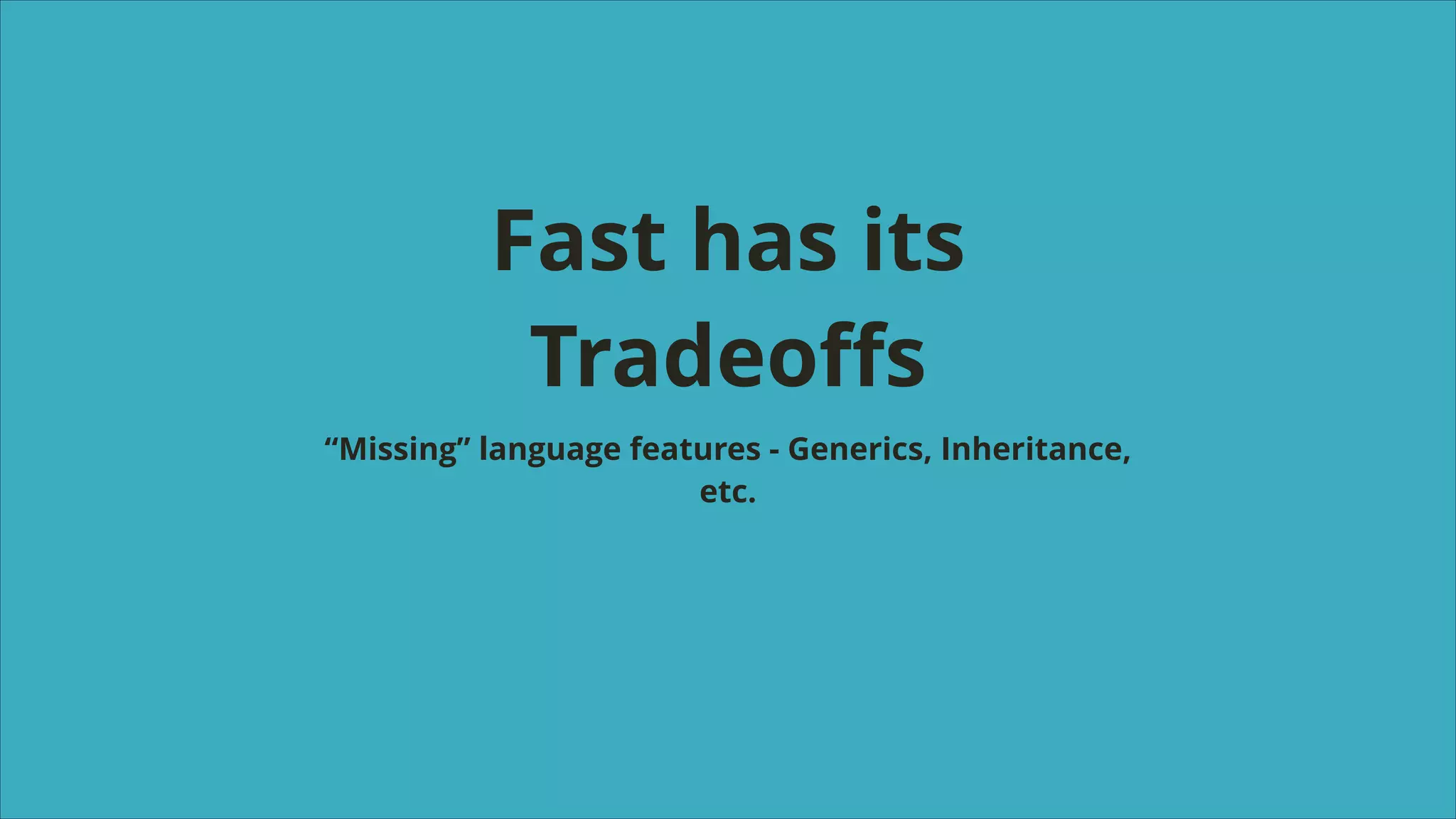 Fast has its Tradeoffs

“Missing” language features - Generics, Inheritance, etc.